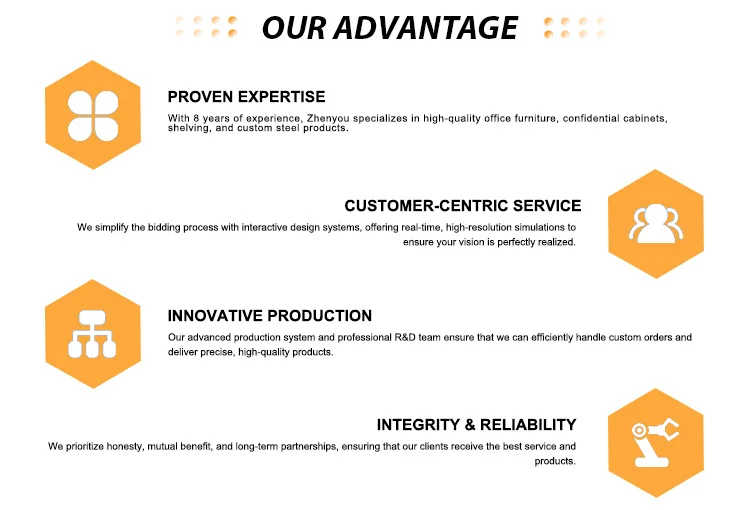 OUR ADVANTAGE

PROVEN EXPERTISE

With 8 years of experience, Zhenyou specializes in high-quality office furniture, confidential cabinets, shelving, and custom steel products.

CUSTOMER-CENTRIC SERVICE

We simplify the bidding process with interactive design systems, offering real-time, high-resolution simulations to ensure your vision is perfectly realized.

INNOVATIVE PRODUCTION

Our advanced production system and professional R&D team ensure that we can efficiently handle custom orders and deliver precise, high-quality products.

INTEGRITY & RELIABILITY

We prioritize honesty, mutual benefit, and long-term partnerships, ensuring that our clients receive the best service and products.